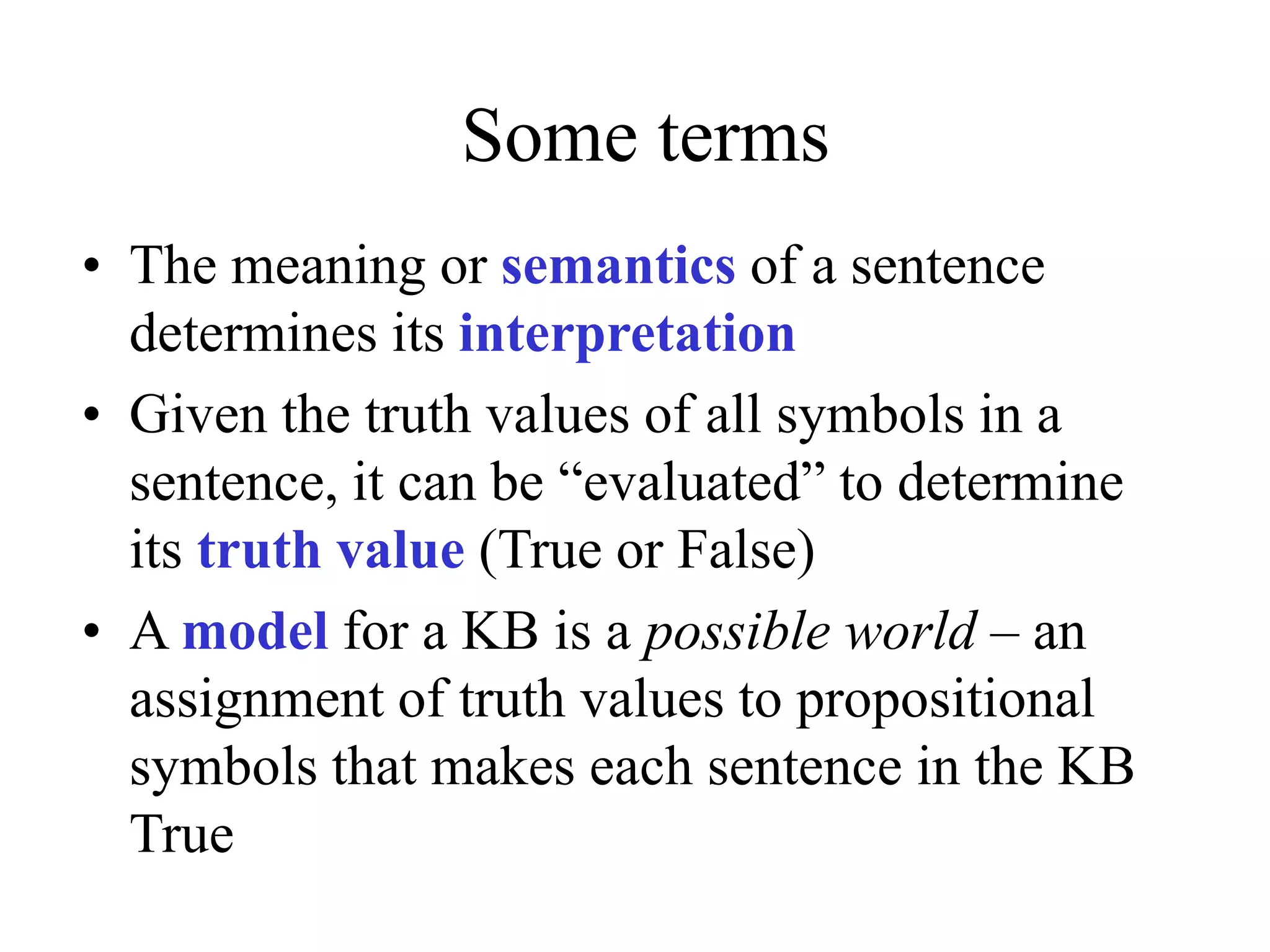 Some terms

• The meaning or semantics of a sentence determines its interpretation

• Given the truth values of all symbols in a sentence, it can be “evaluated” to determine its truth value (True or False)

• A model for a KB is a possible world – an assignment of truth values to propositional symbols that makes each sentence in the KB True